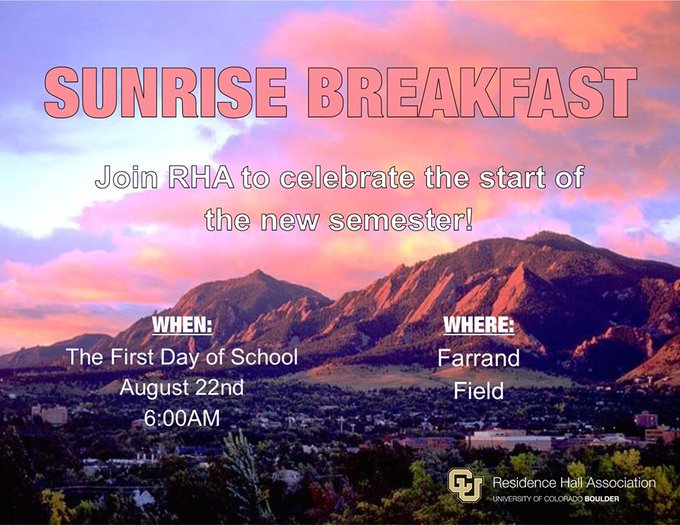 SUNRISE BREAKFAST

Join RHA to celebrate the start of the new semester!

WHEN:
The First Day of School
August 22nd
6:00AM

WHERE:
Farrand
Field

CU Residence Hall Association
UNIVERSITY OF COLORADO BOULDER